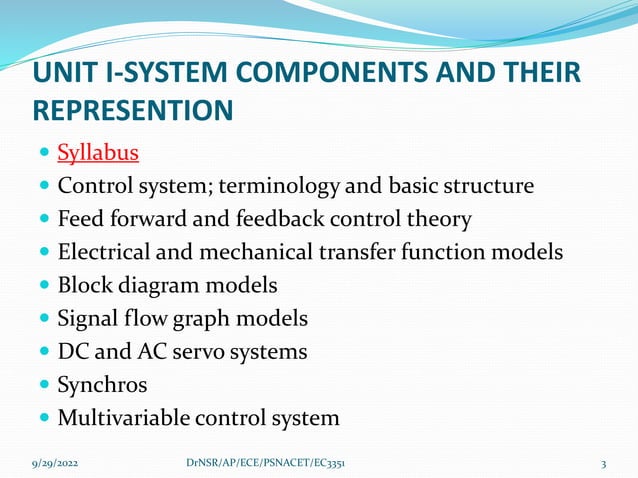 UNIT I-SYSTEM COMPONENTS AND THEIR REPRESENTION

- Syllabus
- Control system; terminology and basic structure
- Feed forward and feedback control theory
- Electrical and mechanical transfer function models
- Block diagram models
- Signal flow graph models
- DC and AC servo systems
- Synchros
- Multivariable control system

9/29/2022 DrNSR/AP/ECE/PSNACET/EC3351 3